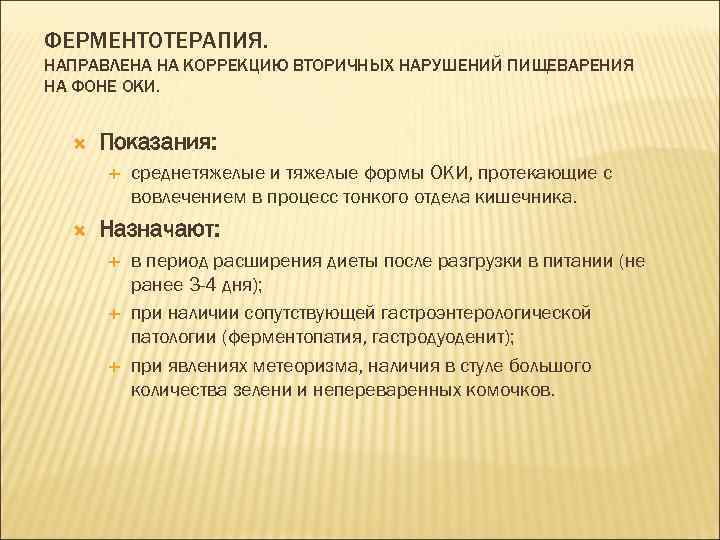 ФЕРМЕНТОТЕРАПИЯ.
НАПРАВЛЕНА НА КОРРЕКЦИЮ ВТОРИЧНЫХ НАРУШЕНИЙ ПИЩЕВАРЕНИЯ НА ФОНЕ ОКИ.

Показания:
среднетяжелые и тяжелые формы ОКИ, протекающие с вовлечением в процесс тонкого отдела кишечника.

Назначают:
в период расширения диеты после разгрузки в питании (не ранее 3-4 дня);
при наличии сопутствующей гастроэнтерологической патологии (ферментопатия, гастродуоденит);
при явлениях метеоризма, наличия в стуле большого количества зелени и непереваренных комочков.